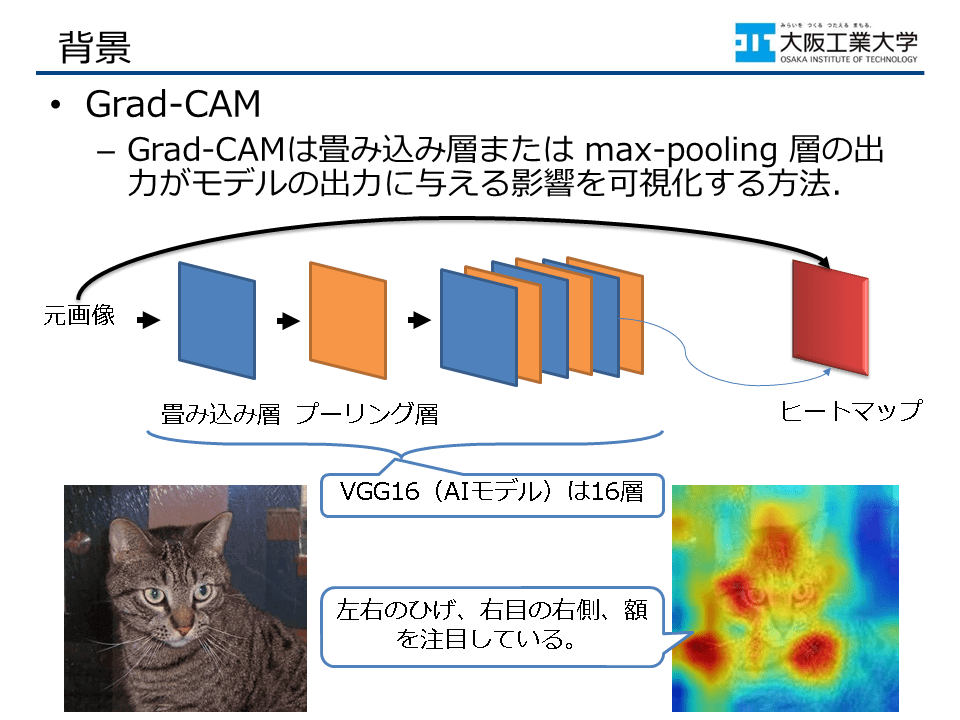 背景

みらいを つくる つたえる まもる。
大阪工業大学
OSAKA INSTITUTE OF TECHNOLOGY

• Grad-CAM
– Grad-CAMは畳み込み層または max-pooling 層の出力がモデルの出力に与える影響を可視化する方法.

元画像

畳み込み層 プーリング層

ヒートマップ

VGG16（AIモデル）は16層

左右のひげ、右目の右側、額を注目している。